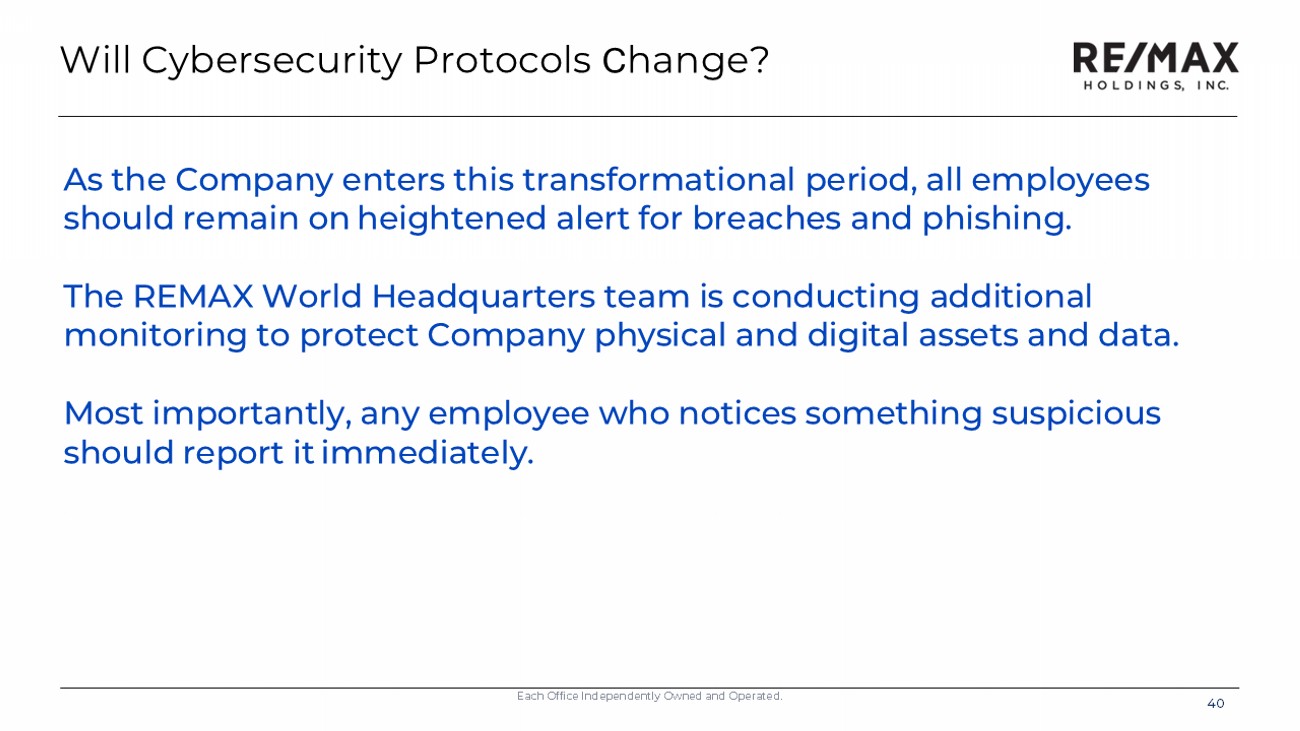 Will Cybersecurity Protocols Change?

RE/MAX
HOLDINGS, INC.

As the Company enters this transformational period, all employees should remain on heightened alert for breaches and phishing.

The REMAX World Headquarters team is conducting additional monitoring to protect Company physical and digital assets and data.

Most importantly, any employee who notices something suspicious should report it immediately.

Each Office Independently Owned and Operated.

40